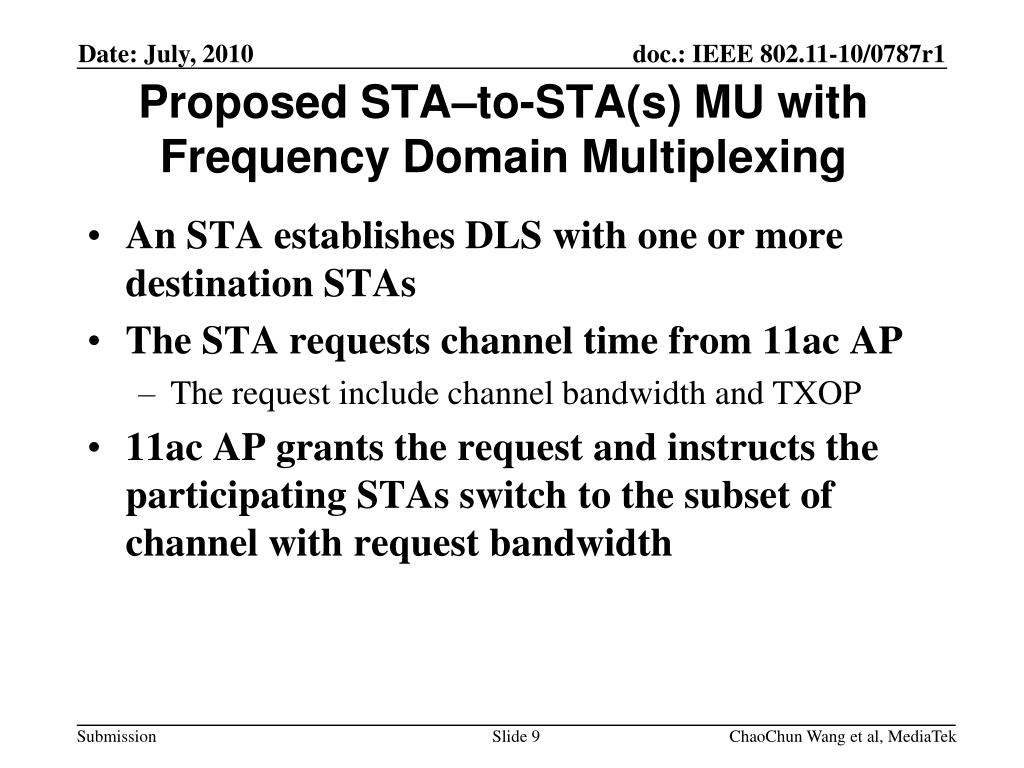 Date: July, 2010

doc.: IEEE 802.11-10/0787r1

Proposed STA–to-STA(s) MU with Frequency Domain Multiplexing

• An STA establishes DLS with one or more destination STAs

• The STA requests channel time from 11ac AP

– The request include channel bandwidth and TXOP

• 11ac AP grants the request and instructs the participating STAs switch to the subset of channel with request bandwidth

Submission

Slide 9

ChaoChun Wang et al, MediaTek